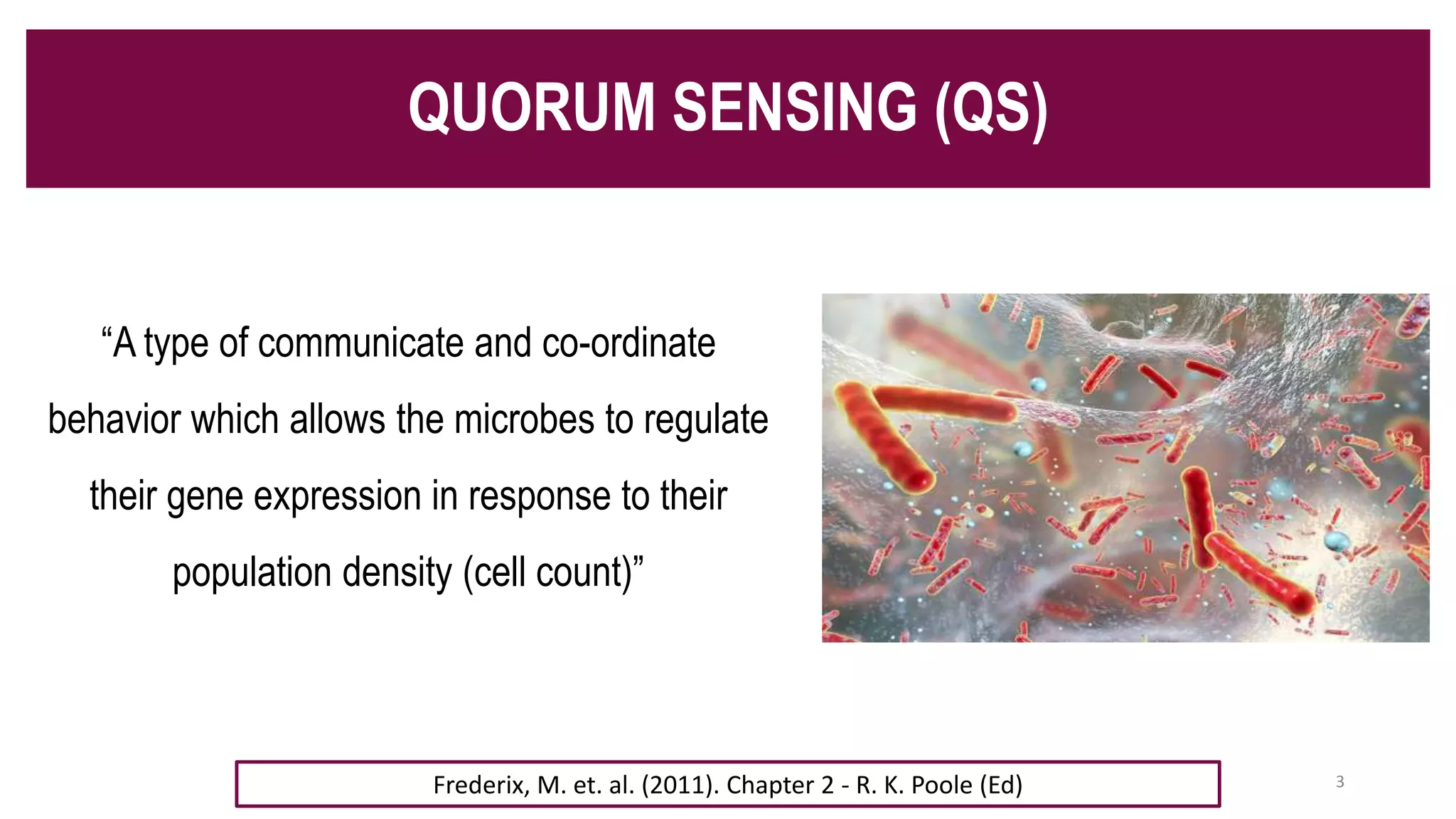 QUORUM SENSING (QS)

“A type of communicate and co-ordinate behavior which allows the microbes to regulate their gene expression in response to their population density (cell count)”

Frederix, M. et. al. (2011). Chapter 2 - R. K. Poole (Ed)

3